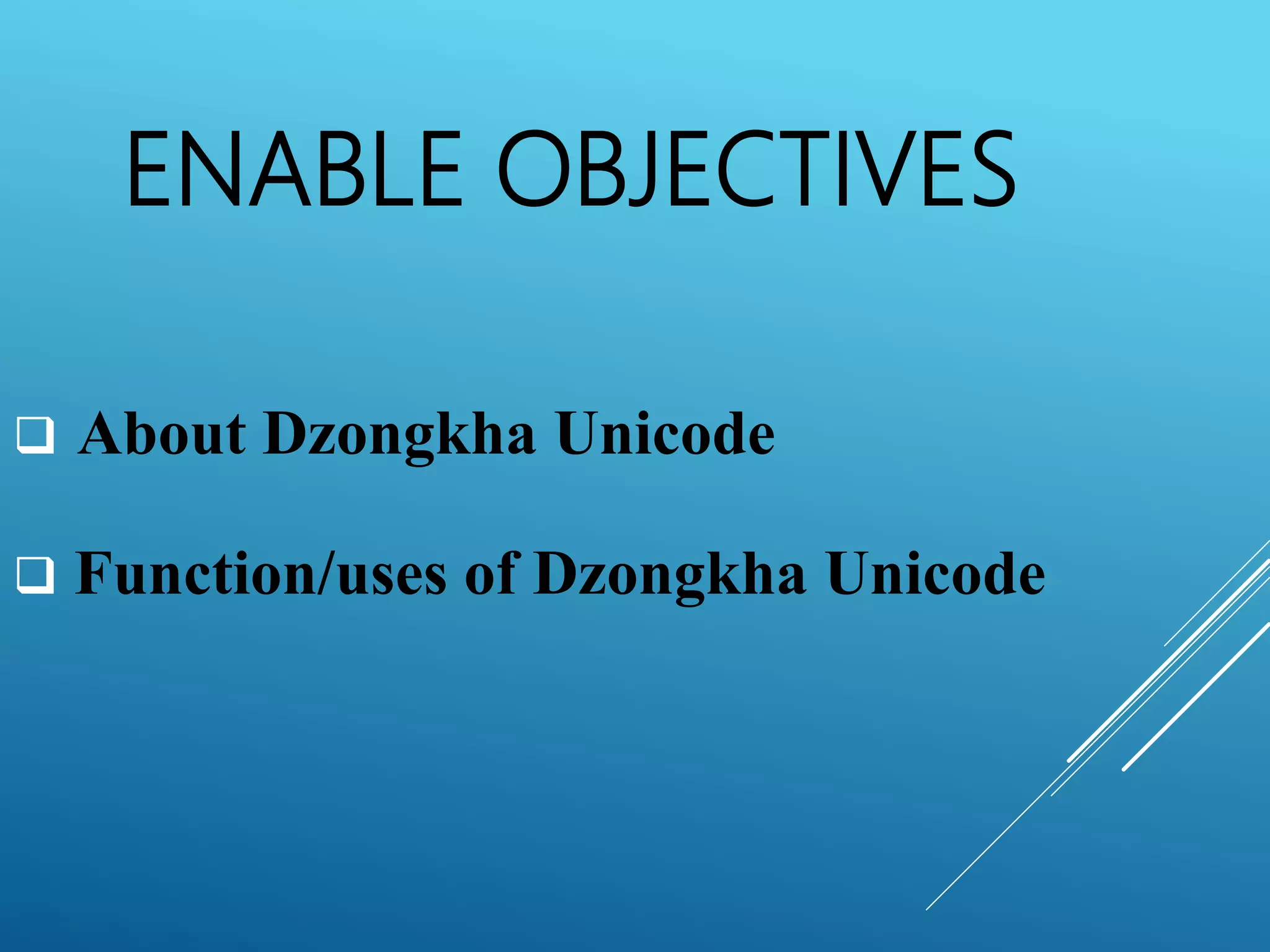 ENABLE OBJECTIVES

❑ About Dzongkha Unicode

❑ Function/uses of Dzongkha Unicode